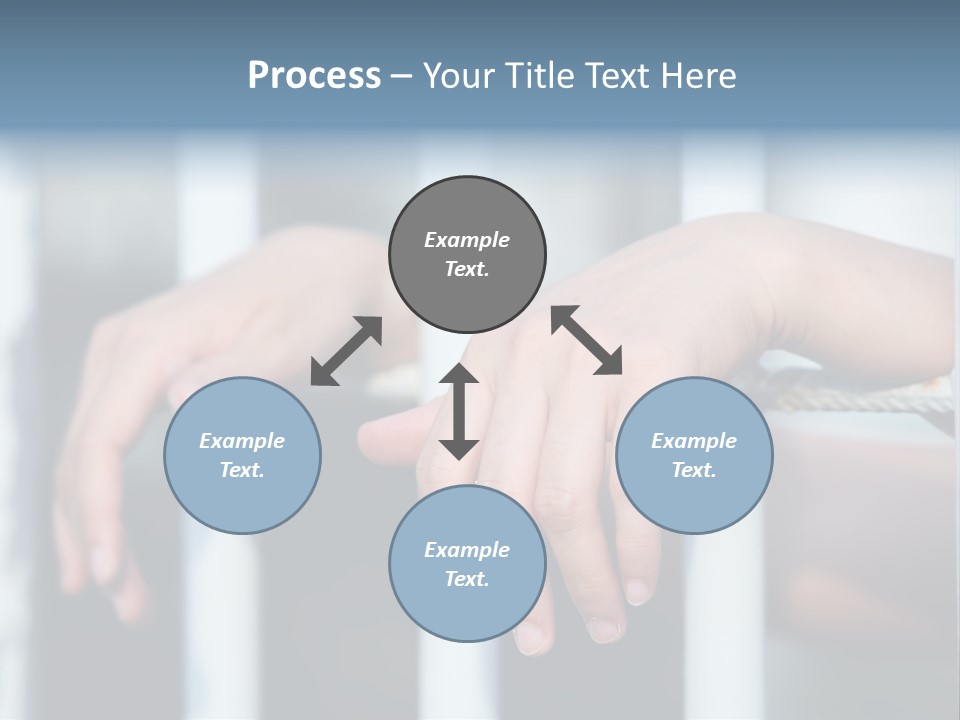 Process – Your Title Text Here

Example Text.

Example Text.

Example Text.

Example Text.